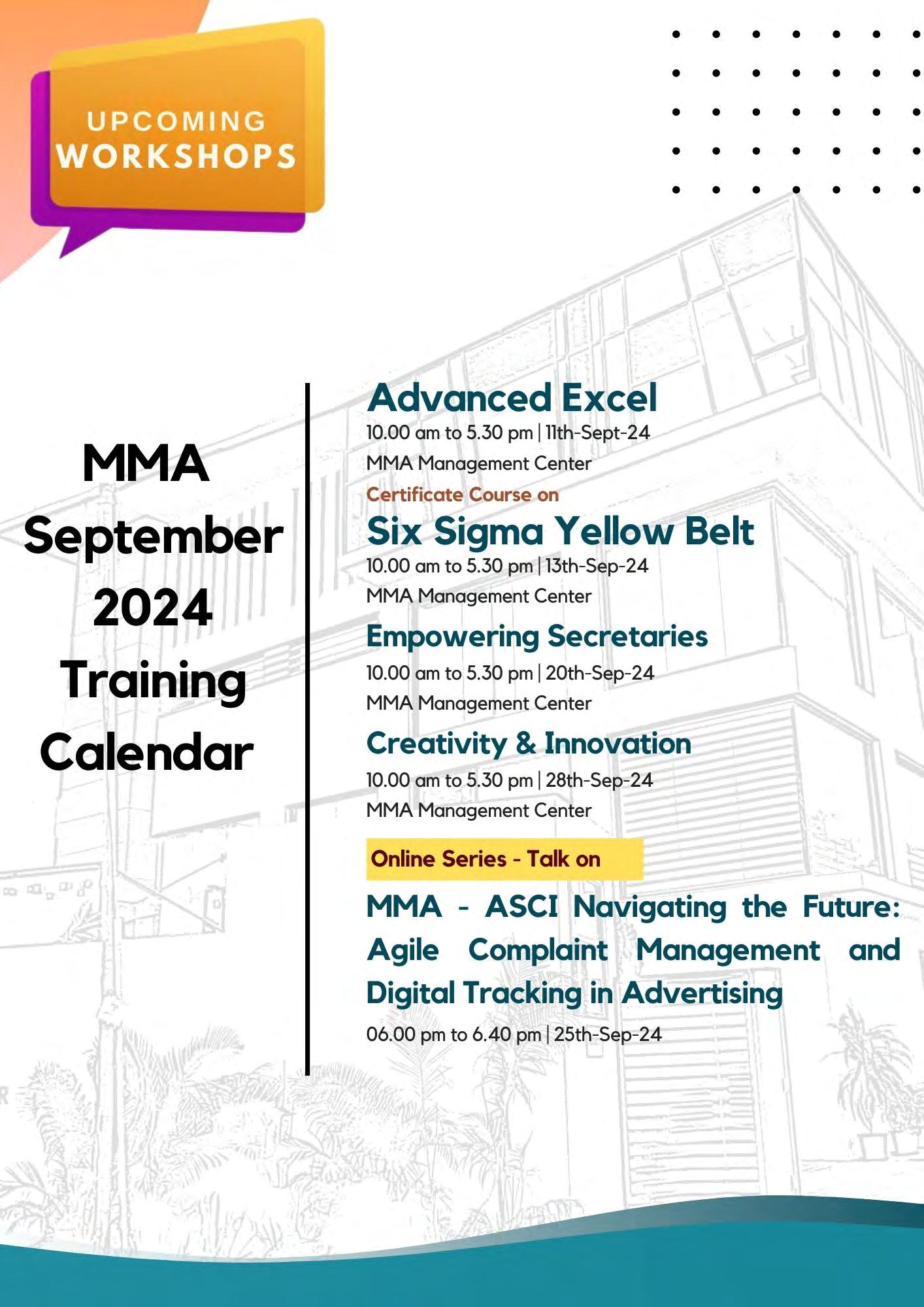 UPCOMING
WORKSHOPS

MMA
September
2024
Training
Calendar

Advanced Excel
10.00 am to 5.30 pm | 11th-Sept-24
MMA Management Center

Certificate Course on
Six Sigma Yellow Belt
10.00 am to 5.30 pm | 13th-Sep-24
MMA Management Center

Empowering Secretaries
10.00 am to 5.30 pm | 20th-Sep-24
MMA Management Center

Creativity & Innovation
10.00 am to 5.30 pm | 28th-Sep-24
MMA Management Center

Online Series - Talk on
MMA - ASCI Navigating the Future: Agile Complaint Management and Digital Tracking in Advertising
06.00 pm to 6.40 pm | 25th-Sep-24